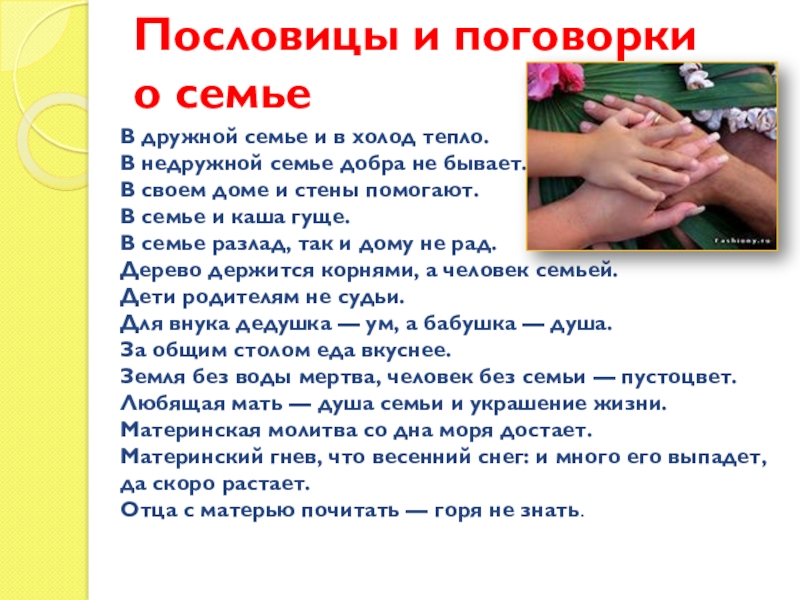 Пословицы и поговорки о семье

В дружной семье и в холод тепло.
В недружной семье добра не бывает.
В своем доме и стены помогают.
В семье и каша гуще.
В семье разлад, так и дому не рад.
Дерево держится корнями, а человек семьей.
Дети родителям не судьи.
Для внука дедушка — ум, а бабушка — душа.
За общим столом еда вкуснее.
Земля без воды мертва, человек без семьи — пустоцвет.
Любящая мать — душа семьи и украшение жизни.
Материнская молитва со дна моря достает.
Материнский гнев, что весенний снег: и много его выпадет, да скоро растает.
Отца с матерью почитать — горя не знать.

fashiony.ru